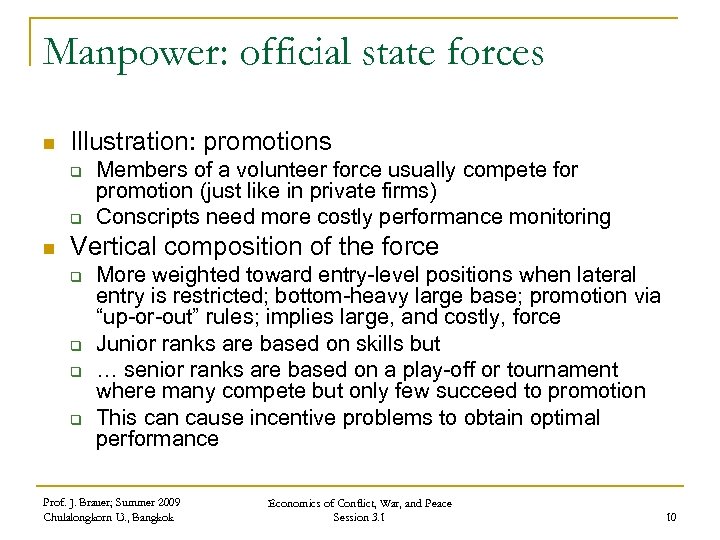 Manpower: official state forces

Illustration: promotions

Members of a volunteer force usually compete for promotion (just like in private firms)

Conscripts need more costly performance monitoring

Vertical composition of the force

More weighted toward entry-level positions when lateral entry is restricted; bottom-heavy large base; promotion via "up-or-out" rules; implies large, and costly, force

Junior ranks are based on skills but

… senior ranks are based on a play-off or tournament where many compete but only few succeed to promotion

This can cause incentive problems to obtain optimal performance

Prof. J. Brauer; Summer 2009
Chulalongkorn U., Bangkok

Economics of Conflict, War, and Peace
Session 3.1

10